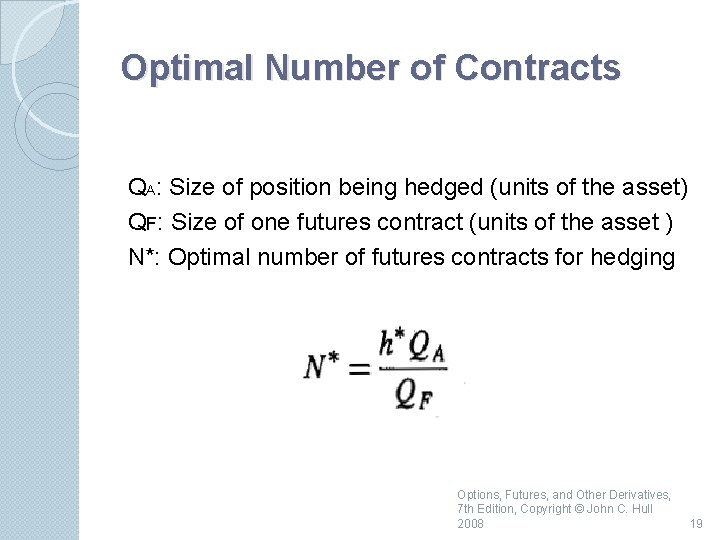 Optimal Number of Contracts

$Q_A$: Size of position being hedged (units of the asset)
$Q_F$: Size of one futures contract (units of the asset )
N*: Optimal number of futures contracts for hedging

$N^* = \frac{h^* Q_A}{Q_F}$

Options, Futures, and Other Derivatives, 7th Edition, Copyright © John C. Hull 2008

19